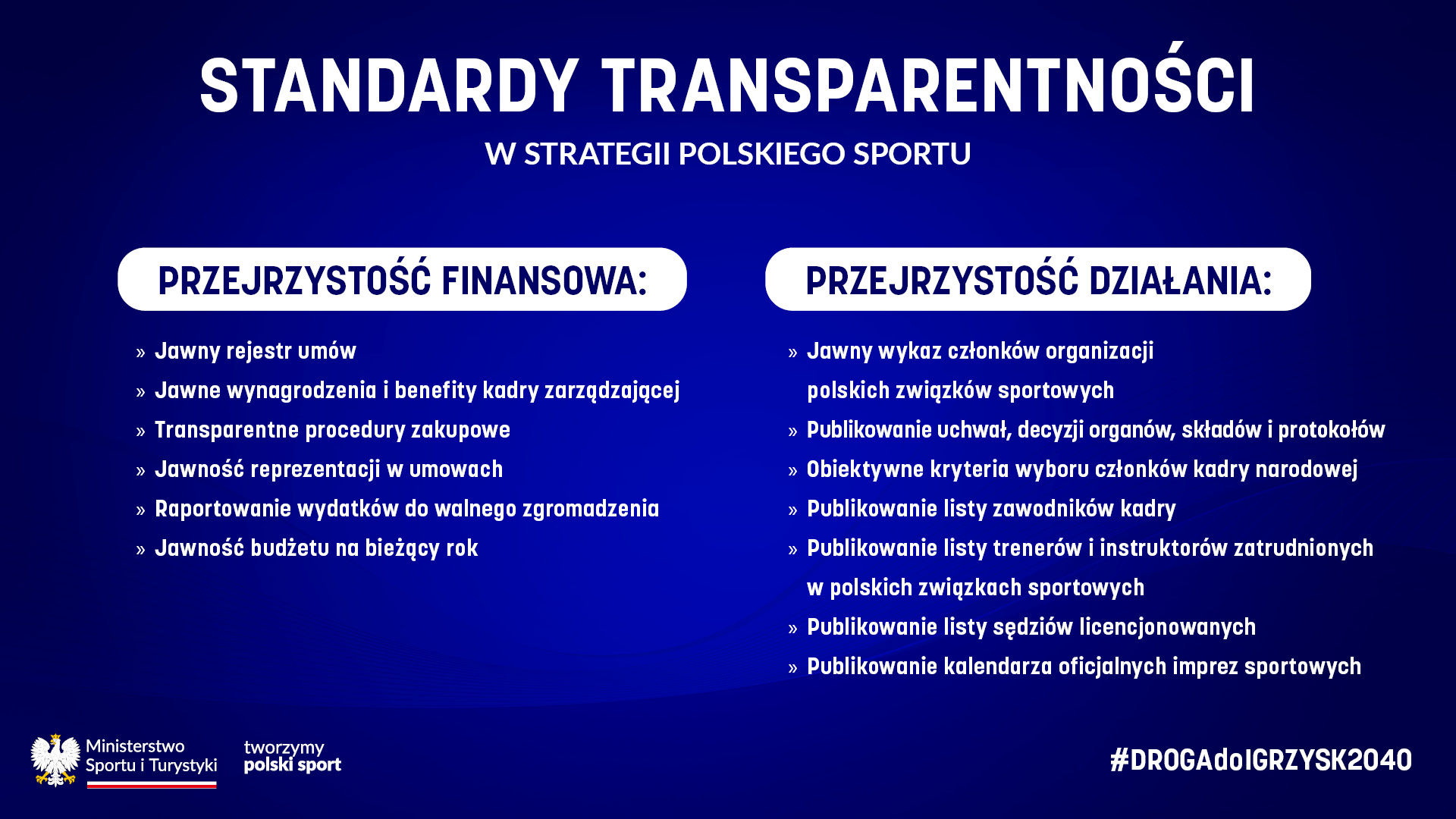 STANDARDY TRANSPARENTNOŚCI

W STRATEGII POLSKIEGO SPORTU

PRZEJRZYSTOŚĆ FINANSOWA:

» Jawny rejestr umów
» Jawne wynagrodzenia i benefity kadry zarządzającej
» Transparentne procedury zakupowe
» Jawność reprezentacji w umowach
» Raportowanie wydatków do walnego zgromadzenia
» Jawność budżetu na bieżący rok

PRZEJRZYSTOŚĆ DZIAŁANIA:

» Jawny wykaz członków organizacji polskich związków sportowych
» Publikowanie uchwał, decyzji organów, składów i protokołów
» Obiektywne kryteria wyboru członków kadry narodowej
» Publikowanie listy zawodników kadry
» Publikowanie listy trenerów i instruktorów zatrudnionych w polskich związkach sportowych
» Publikowanie listy sędziów licencjonowanych
» Publikowanie kalendarza oficjalnych imprez sportowych

Ministerstwo Sportu i Turystyki

tworzymy polski sport

#DROGAdoIGRZYSK2040